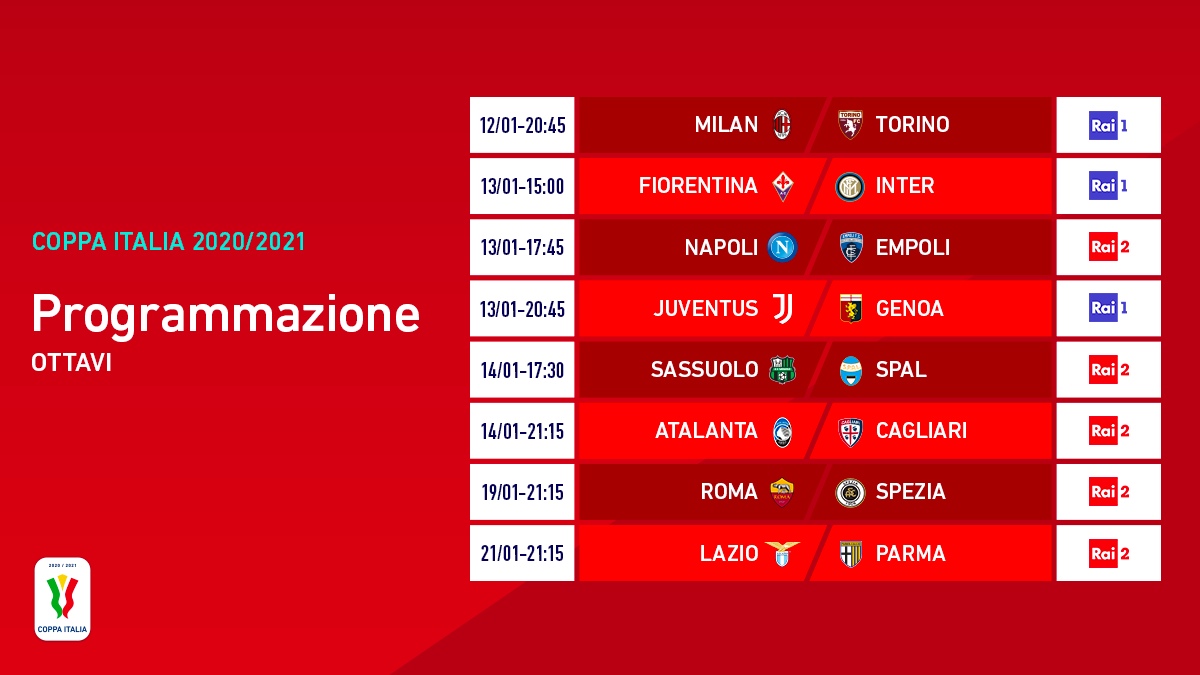 COPPA ITALIA 2020/2021

Programmazione

OTTAVI

| 12/01-20:45 | MILAN | TORINO | Rai 1 |
|---|---|---|---|
| 13/01-15:00 | FIORENTINA | INTER | Rai 1 |
| 13/01-17:45 | NAPOLI | EMPOLI | Rai 2 |
| 13/01-20:45 | JUVENTUS | GENOA | Rai 1 |
| 14/01-17:30 | SASSUOLO | SPAL | Rai 2 |
| 14/01-21:15 | ATALANTA | CAGLIARI | Rai 2 |
| 19/01-21:15 | ROMA | SPEZIA | Rai 2 |
| 21/01-21:15 | LAZIO | PARMA | Rai 2 |

2020 / 2021
COPPA ITALIA